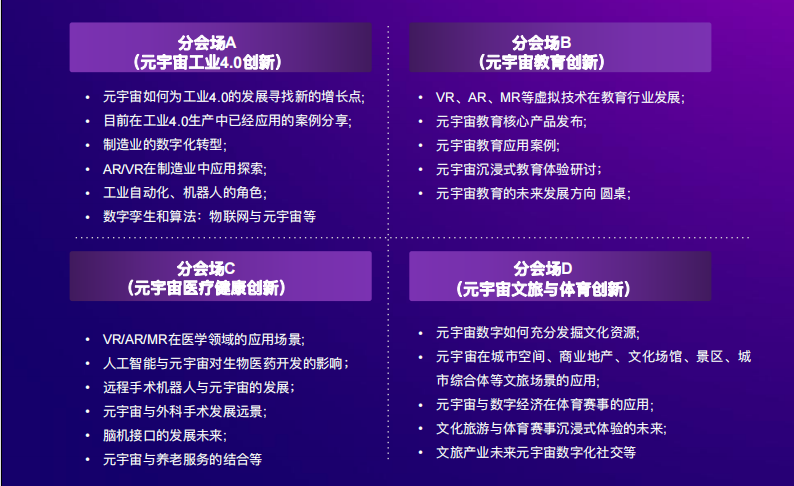 分会场A
（元宇宙工业4.0创新）

• 元宇宙如何为工业4.0的发展寻找新的增长点；
• 目前在工业4.0生产中已经应用的案例分享；
• 制造业的数字化转型；
• AR/VR在制造业中应用探索；
• 工业自动化、机器人的角色；
• 数字孪生和算法：物联网与元宇宙等

分会场B
（元宇宙教育创新）

• VR、AR、MR等虚拟技术在教育行业发展；
• 元宇宙教育核心产品发布；
• 元宇宙教育应用案例；
• 元宇宙沉浸式教育体验研讨；
• 元宇宙教育的未来发展方向 圆桌；

分会场C
（元宇宙医疗健康创新）

• VR/AR/MR在医学领域的应用场景；
• 人工智能与元宇宙对生物医药开发的影响；
• 远程手术机器人与元宇宙的发展；
• 元宇宙与外科手术发展远景；
• 脑机接口的发展未来；
• 元宇宙与养老服务的结合等

分会场D
（元宇宙文旅与体育创新）

• 元宇宙数字如何充分发掘文化资源；
• 元宇宙在城市空间、商业地产、文化场馆、景区、城市综合体等文旅场景的应用；
• 元宇宙与数字经济在体育赛事的应用；
• 文化旅游与体育赛事沉浸式体验的未来；
• 文旅产业未来元宇宙数字化社交等